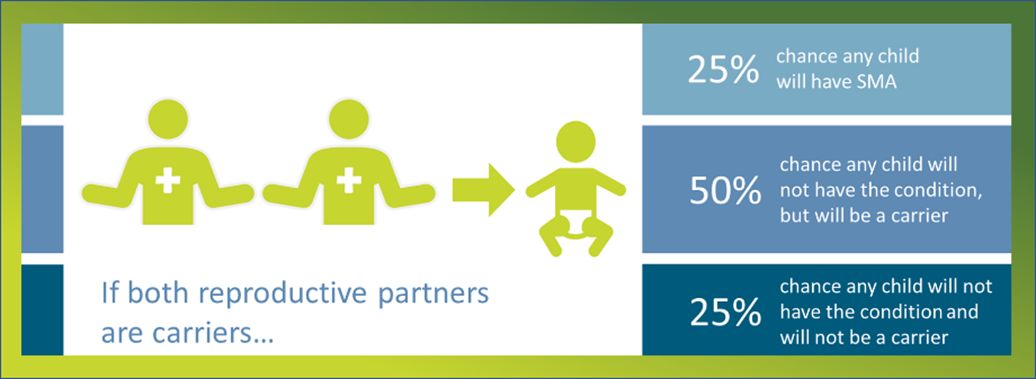 If both reproductive partners are carriers…

25% chance any child will have SMA

50% chance any child will not have the condition, but will be a carrier

25% chance any child will not have the condition and will not be a carrier